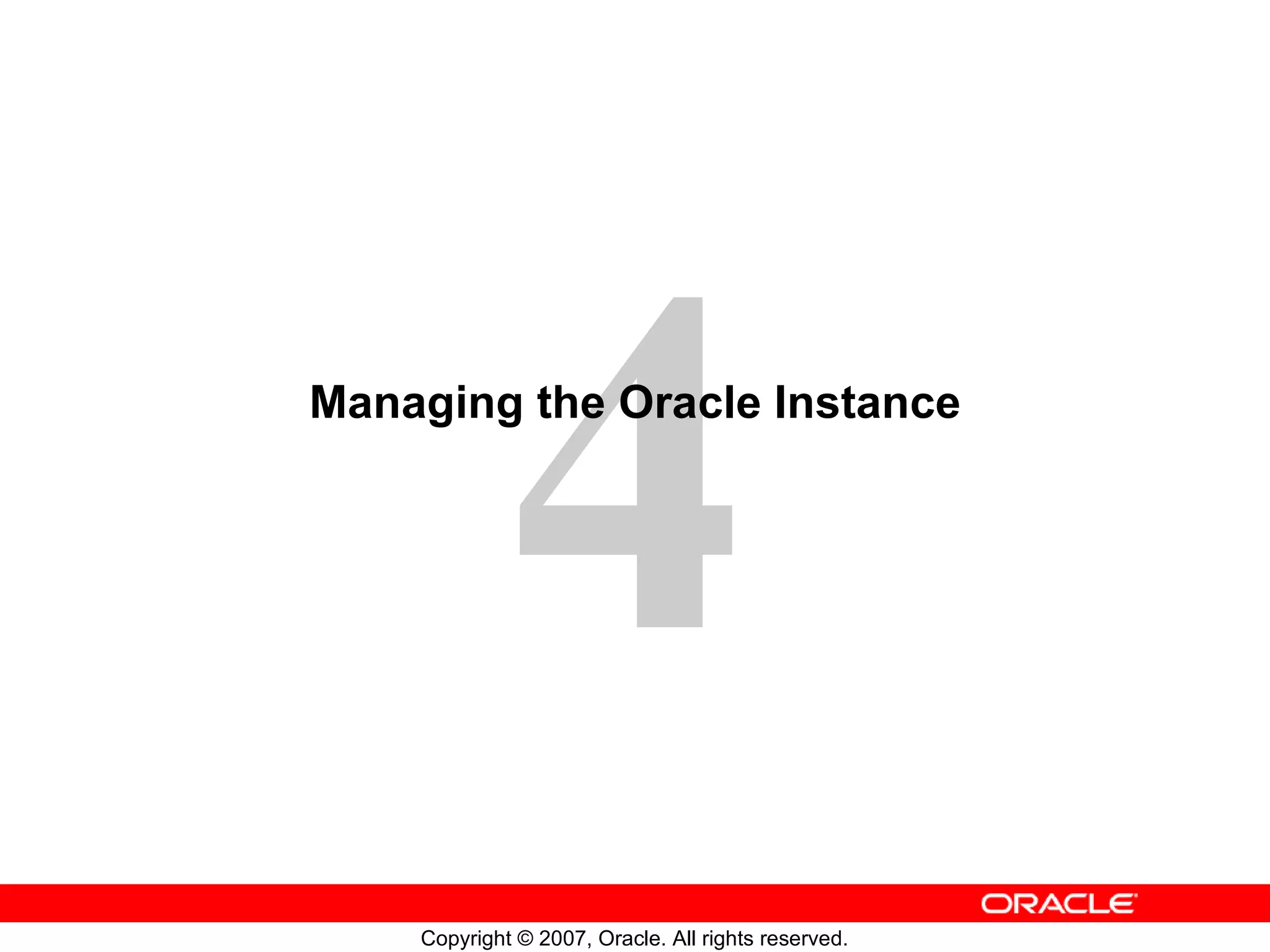 4

Managing the Oracle Instance

ORACLE

Copyright © 2007, Oracle. All rights reserved.